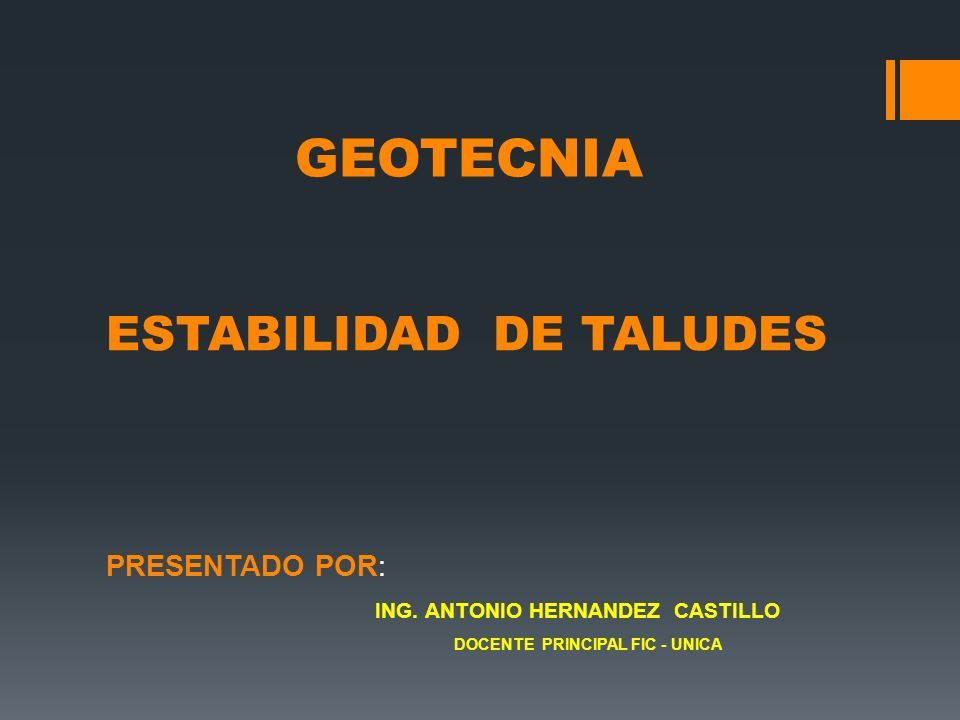 GEOTECNIA

ESTABILIDAD DE TALUDES

PRESENTADO POR:

ING. ANTONIO HERNANDEZ CASTILLO

DOCENTE PRINCIPAL FIC - UNICA